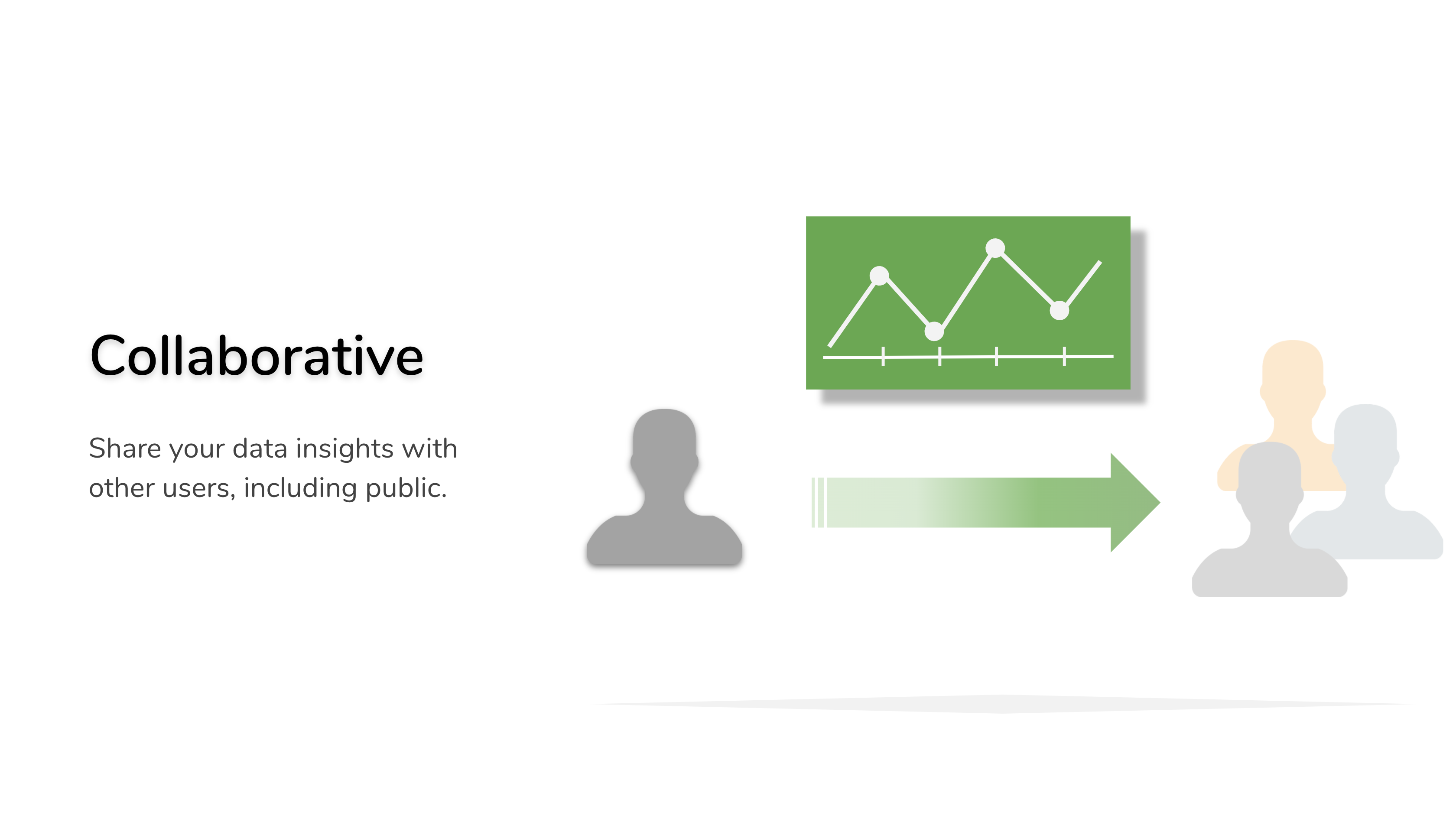 Collaborative

Share your data insights with other users, including public.